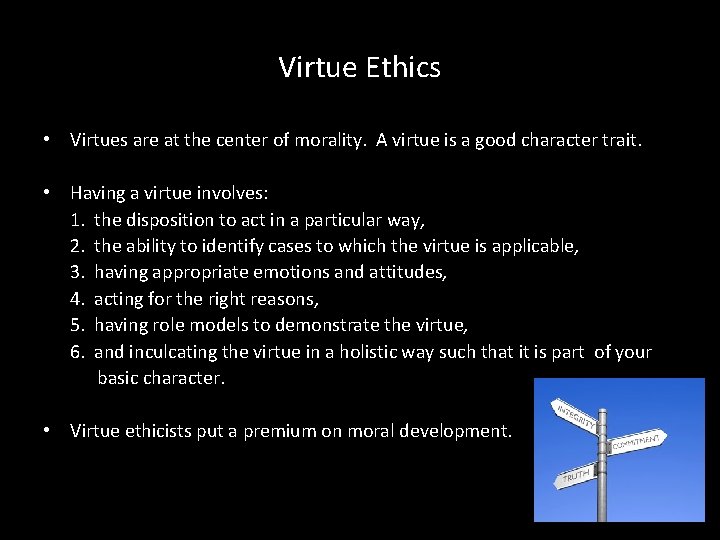 Virtue Ethics

• Virtues are at the center of morality. A virtue is a good character trait.

• Having a virtue involves:
1. the disposition to act in a particular way,
2. the ability to identify cases to which the virtue is applicable,
3. having appropriate emotions and attitudes,
4. acting for the right reasons,
5. having role models to demonstrate the virtue,
6. and inculcating the virtue in a holistic way such that it is part of your basic character.

• Virtue ethicists put a premium on moral development.

INTEGRITY
COMMITMENT
TRUTH